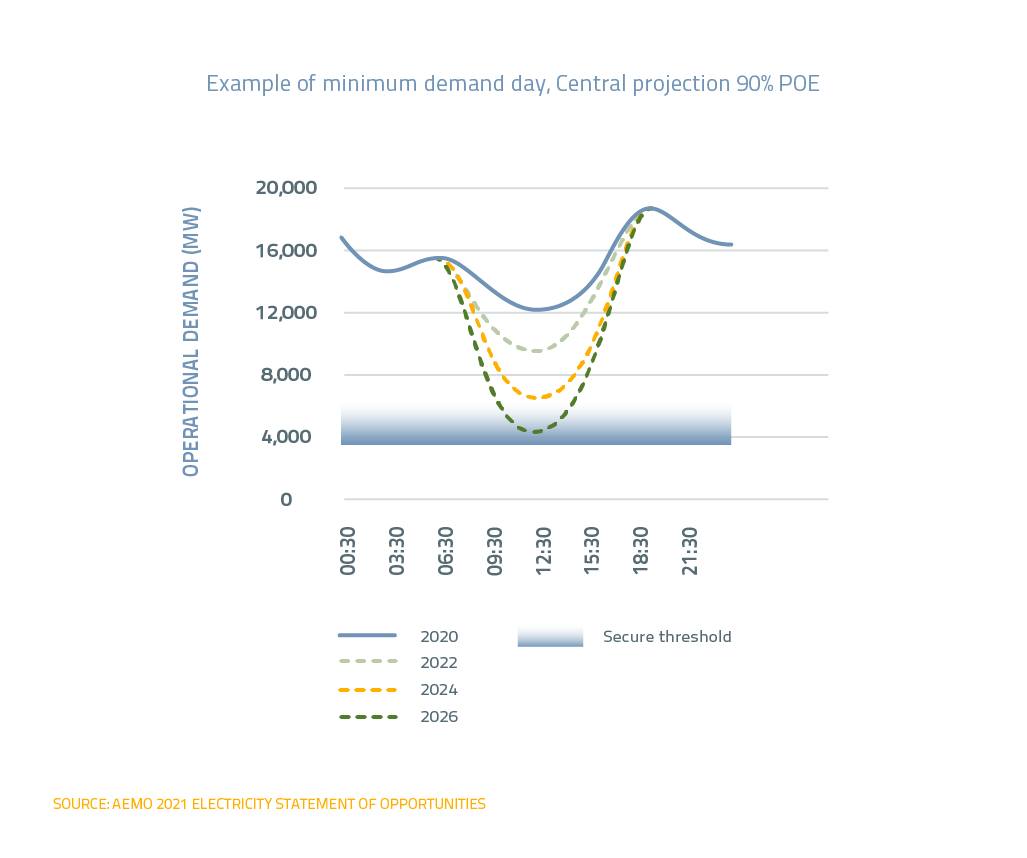 Example of minimum demand day, Central projection 90% POE

OPERATIONAL DEMAND (MW)

20,000
16,000
12,000
8,000
4,000
0

00:30
03:30
06:30
09:30
12:30
15:30
18:30
21:30

2020
2022
2024
2026
Secure threshold

SOURCE: AEMO 2021 ELECTRICITY STATEMENT OF OPPORTUNITIES